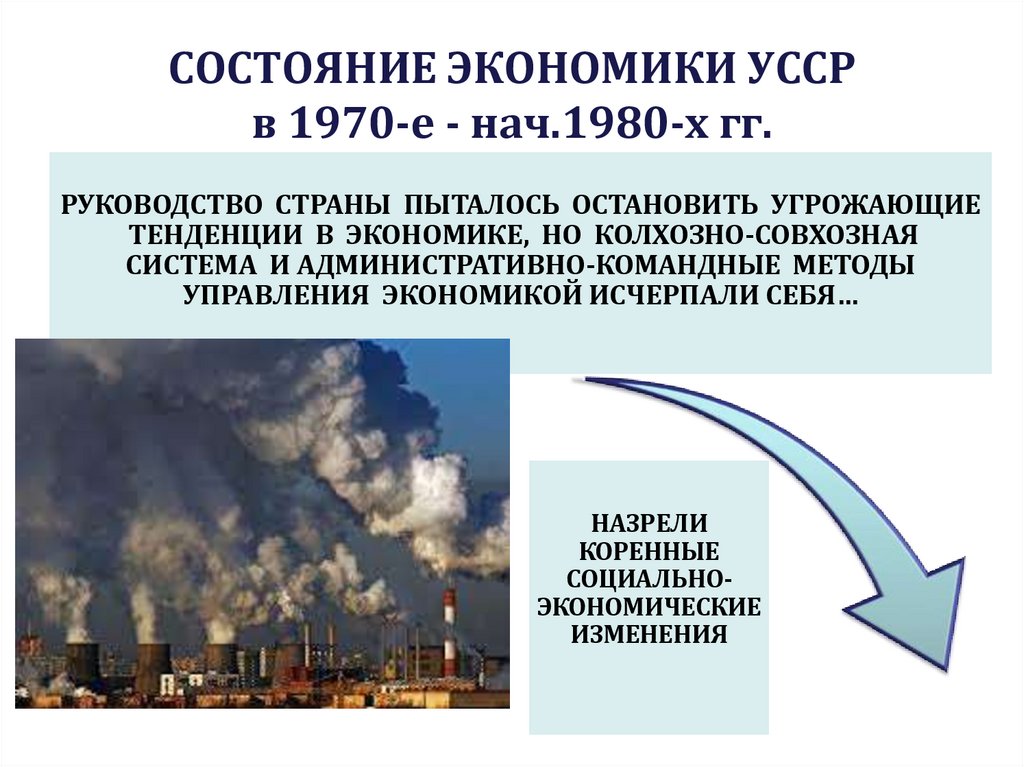 СОСТОЯНИЕ ЭКОНОМИКИ УССР в 1970-е - нач.1980-х гг.

РУКОВОДСТВО СТРАНЫ ПЫТАЛОСЬ ОСТАНОВИТЬ УГРОЖАЮЩИЕ ТЕНДЕНЦИИ В ЭКОНОМИКЕ, НО КОЛХОЗНО-СОВХОЗНАЯ СИСТЕМА И АДМИНИСТРАТИВНО-КОМАНДНЫЕ МЕТОДЫ УПРАВЛЕНИЯ ЭКОНОМИКОЙ ИСЧЕРПАЛИ СЕБЯ…

НАЗРЕЛИ КОРЕННЫЕ СОЦИАЛЬНО-ЭКОНОМИЧЕСКИЕ ИЗМЕНЕНИЯ